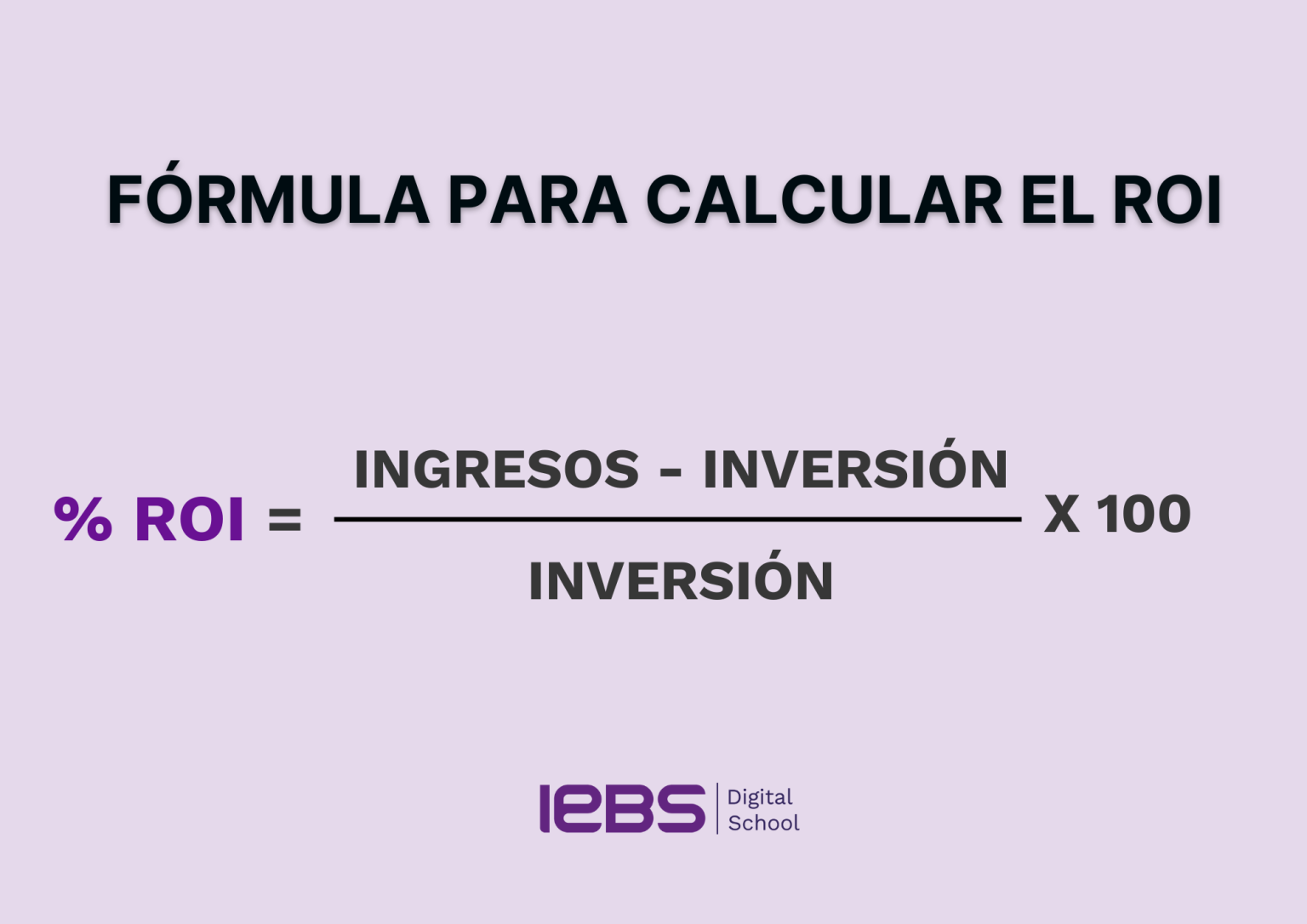 FÓRMULA PARA CALCULAR EL ROI

$\% \text{ ROI} = \frac{\text{INGRESOS - INVERSIÓN}}{\text{INVERSIÓN}} \text{ X } 100$

IEBS Digital School